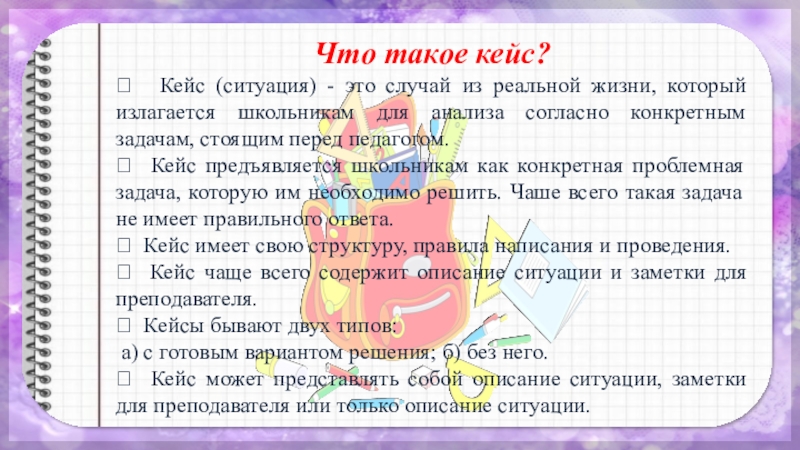 Что такое кейс?

 Кейс (ситуация) - это случай из реальной жизни, который излагается школьникам для анализа согласно конкретным задачам, стоящим перед педагогом.

 Кейс предъявляется школьникам как конкретная проблемная задача, которую им необходимо решить. Чаше всего такая задача не имеет правильного ответа.

 Кейс имеет свою структуру, правила написания и проведения.

 Кейс чаще всего содержит описание ситуации и заметки для преподавателя.

 Кейсы бывают двух типов:
а) с готовым вариантом решения; б) без него.

 Кейс может представлять собой описание ситуации, заметки для преподавателя или только описание ситуации.